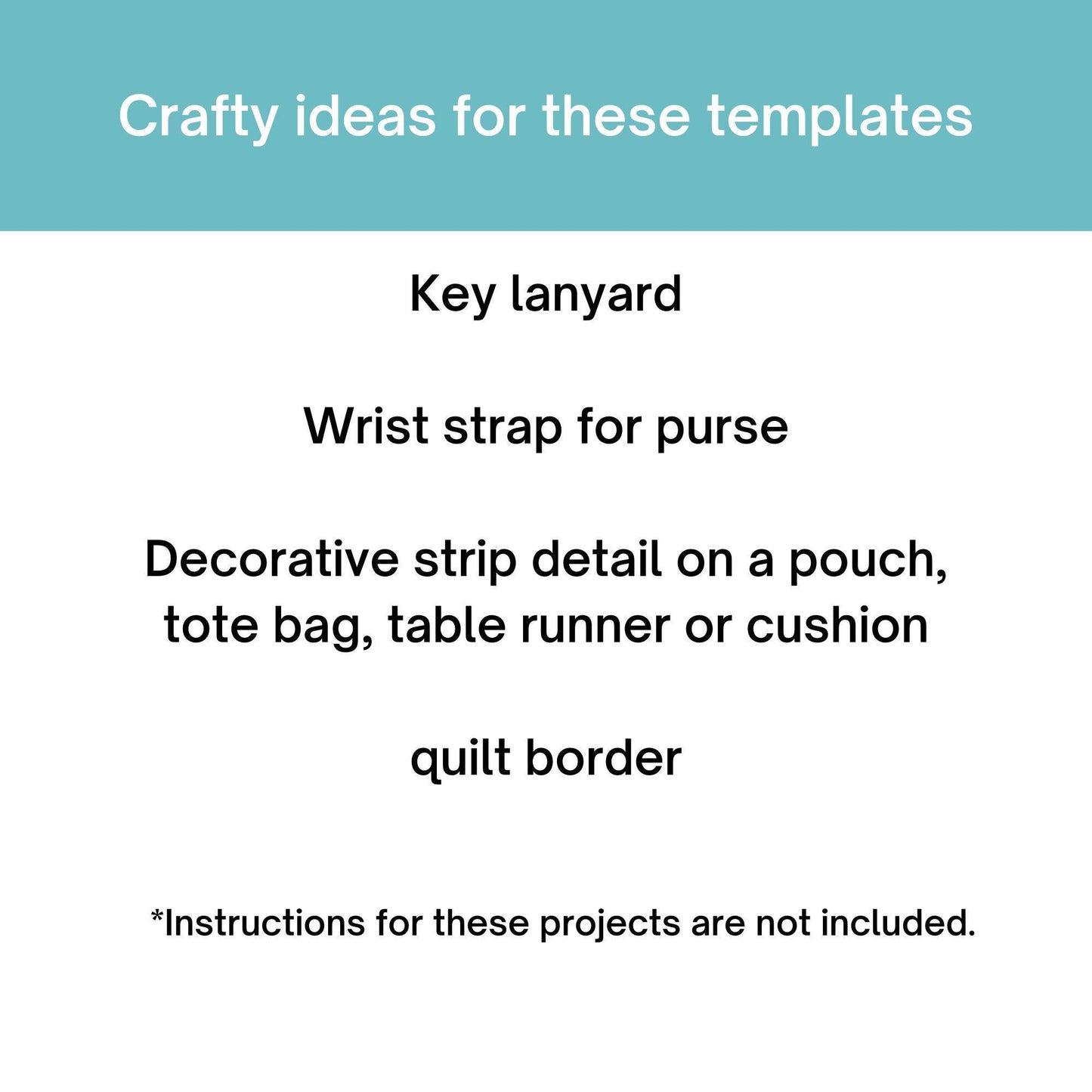 Crafty ideas for these templates

Key lanyard

Wrist strap for purse

Decorative strip detail on a pouch, tote bag, table runner or cushion

quilt border

*Instructions for these projects are not included.